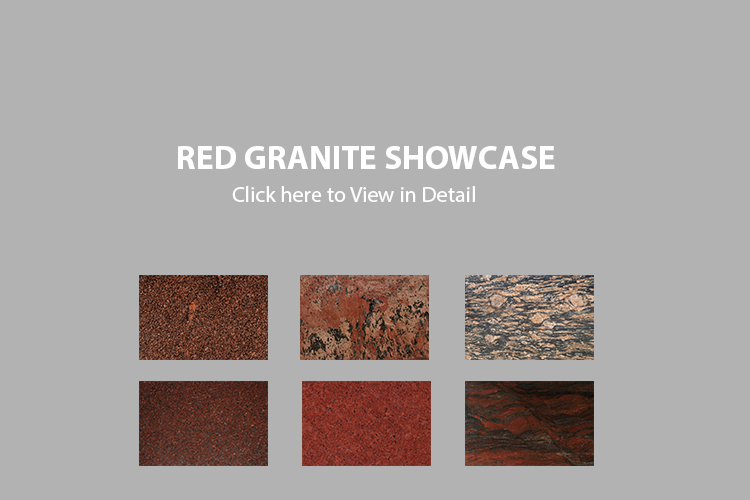 RED GRANITE SHOWCASE
Click here to View in Detail